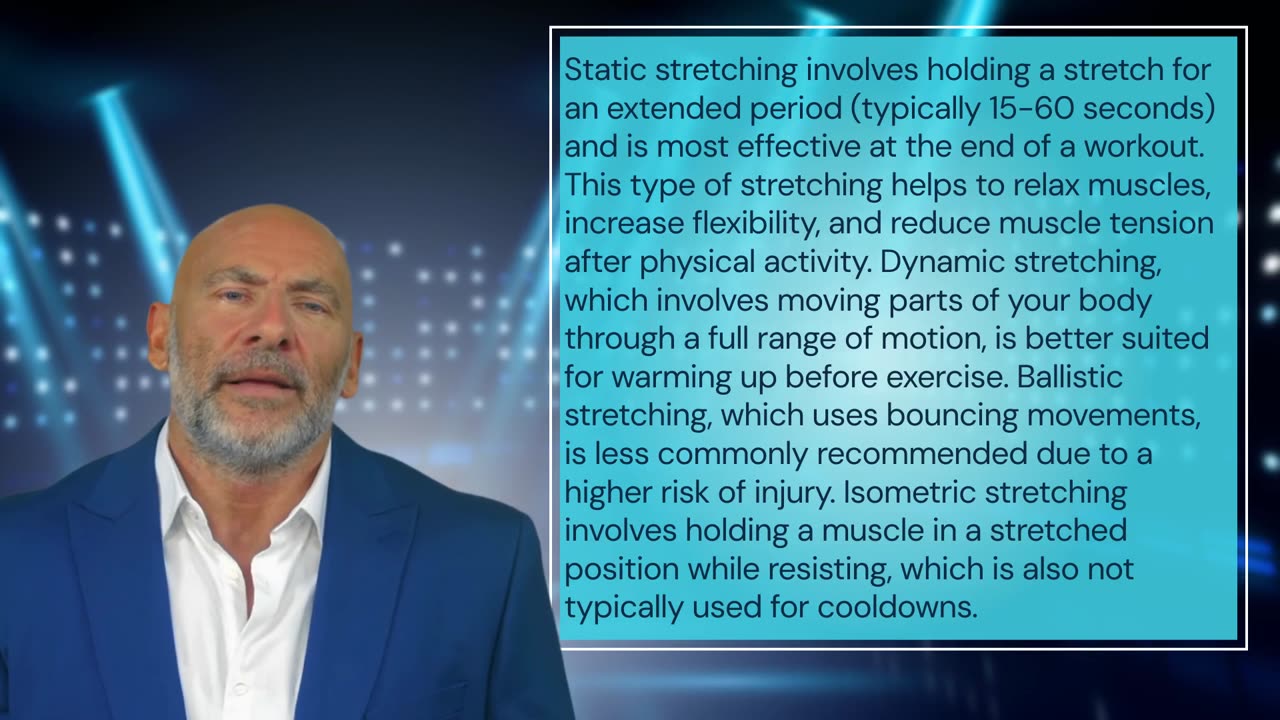 Static stretching involves holding a stretch for an extended period (typically 15-60 seconds) and is most effective at the end of a workout. This type of stretching helps to relax muscles, increase flexibility, and reduce muscle tension after physical activity. Dynamic stretching, which involves moving parts of your body through a full range of motion, is better suited for warming up before exercise. Ballistic stretching, which uses bouncing movements, is less commonly recommended due to a higher risk of injury. Isometric stretching involves holding a muscle in a stretched position while resisting, which is also not typically used for cooldowns.